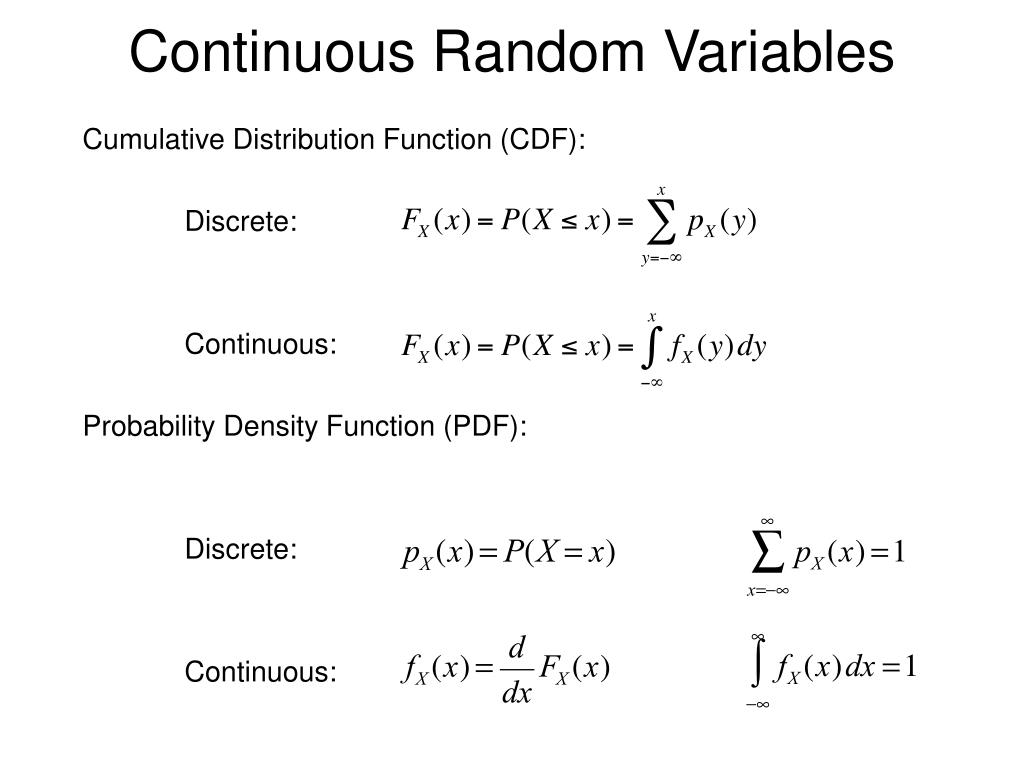 Continuous Random Variables

Cumulative Distribution Function (CDF):

Discrete: $F_X(x) = P(X \le x) = \sum_{y=-\infty}^{x} p_X(y)$

Continuous: $F_X(x) = P(X \le x) = \int_{-\infty}^{x} f_X(y)\,dy$

Probability Density Function (PDF):

Discrete: $p_X(x) = P(X = x)$ $\sum_{x=-\infty}^{\infty} p_X(x) = 1$

Continuous: $f_X(x) = \frac{d}{dx} F_X(x)$ $\int_{-\infty}^{\infty} f_X(x)\,dx = 1$